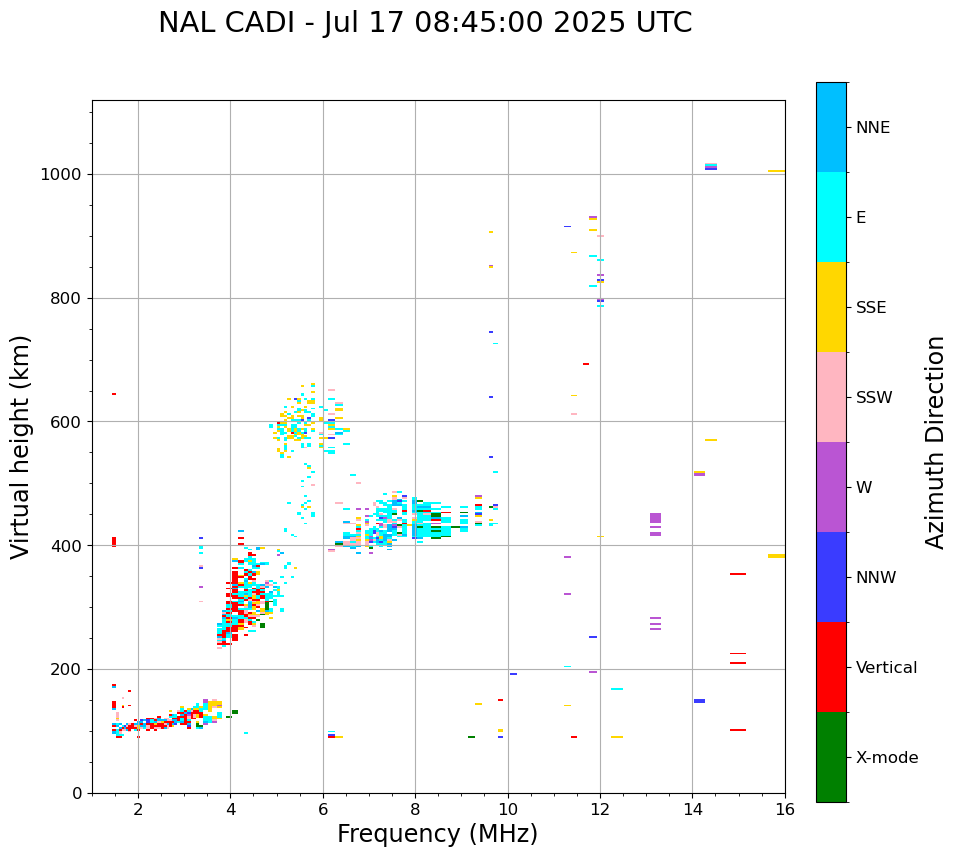 NAL CADI - Jul 17 08:45:00 2025 UTC

Virtual height (km)

1000
800
600
400
200
0

2
4
6
8
10
12
14
16

Frequency (MHz)

NNE
E
SSE
SSW
W
NNW
Vertical
X-mode

Azimuth Direction